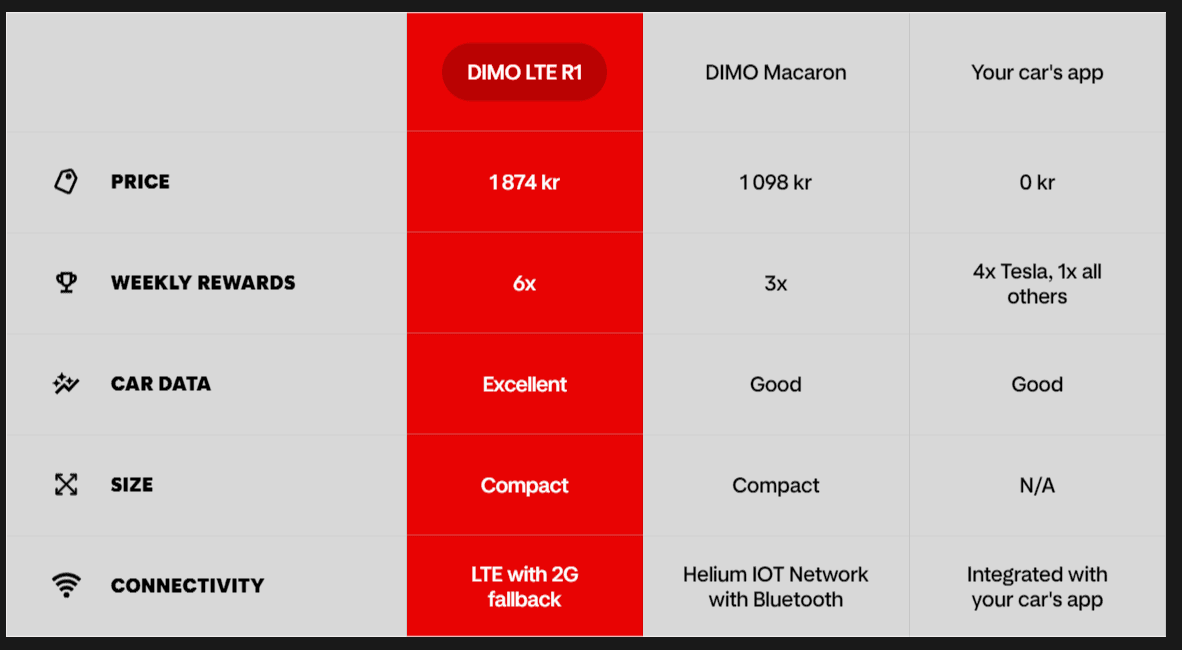 |  | DIMO LTE R1 | DIMO Macaron | Your car's app |
|---|---|---|---|
| PRICE | 1 874 kr | 1 098 kr | 0 kr |
| WEEKLY REWARDS | 6x | 3x | 4x Tesla, 1x all others |
| CAR DATA | Excellent | Good | Good |
| SIZE | Compact | Compact | N/A |
| CONNECTIVITY | LTE with 2G fallback | Helium IOT Network with Bluetooth | Integrated with your car's app |